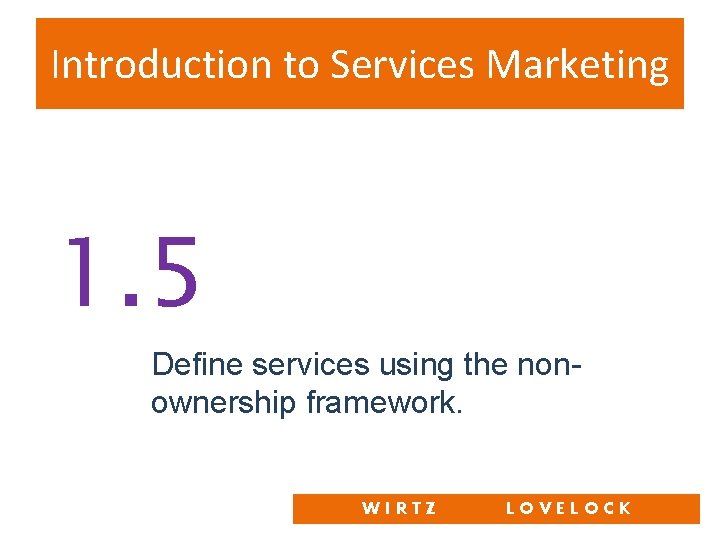 Introduction to Services Marketing

1.5

Define services using the non-ownership framework.

WIRTZ LOVELOCK